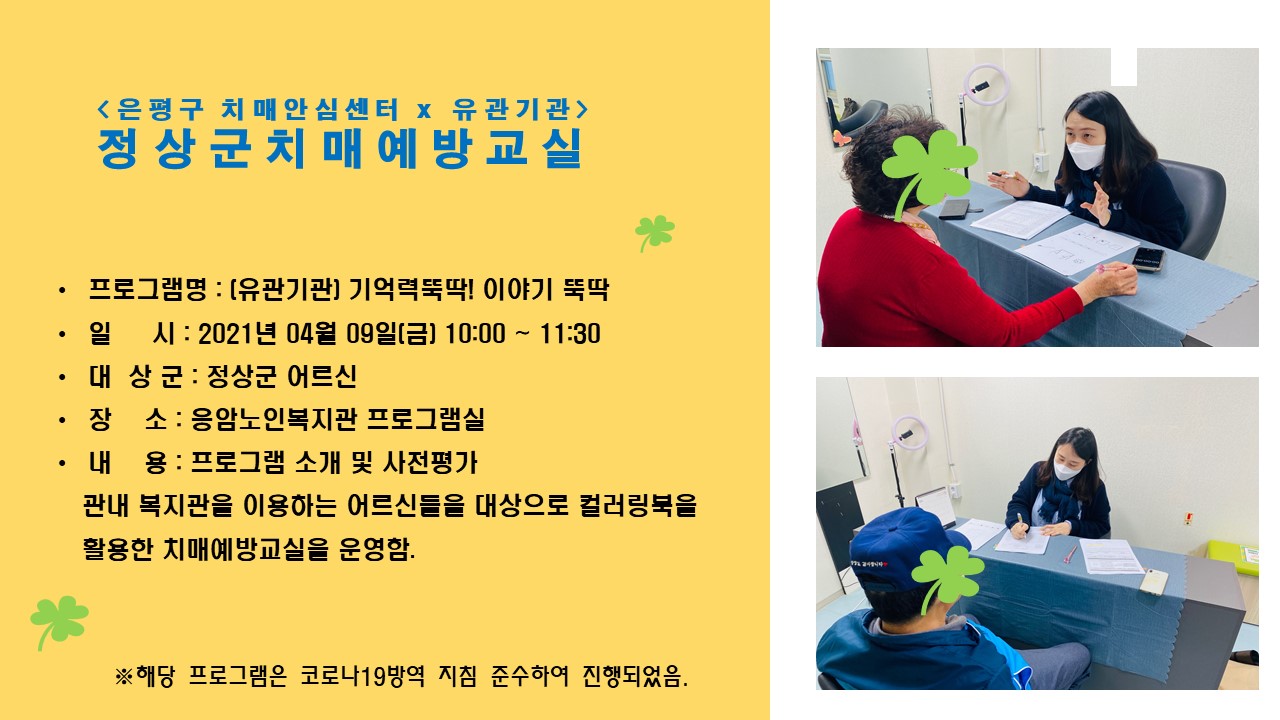 <은평구 치매안심센터 x 유관기관>
정상군치매예방교실

• 프로그램명 : (유관기관) 기억력뚝딱! 이야기 뚝딱
• 일 시 : 2021년 04월 09일(금) 10:00 ~ 11:30
• 대 상 군 : 정상군 어르신
• 장 소 : 응암노인복지관 프로그램실
• 내 용 : 프로그램 소개 및 사전평가
관내 복지관을 이용하는 어르신들을 대상으로 컬러링북을 활용한 치매예방교실을 운영함.

※해당 프로그램은 코로나19방역 지침 준수하여 진행되었음.